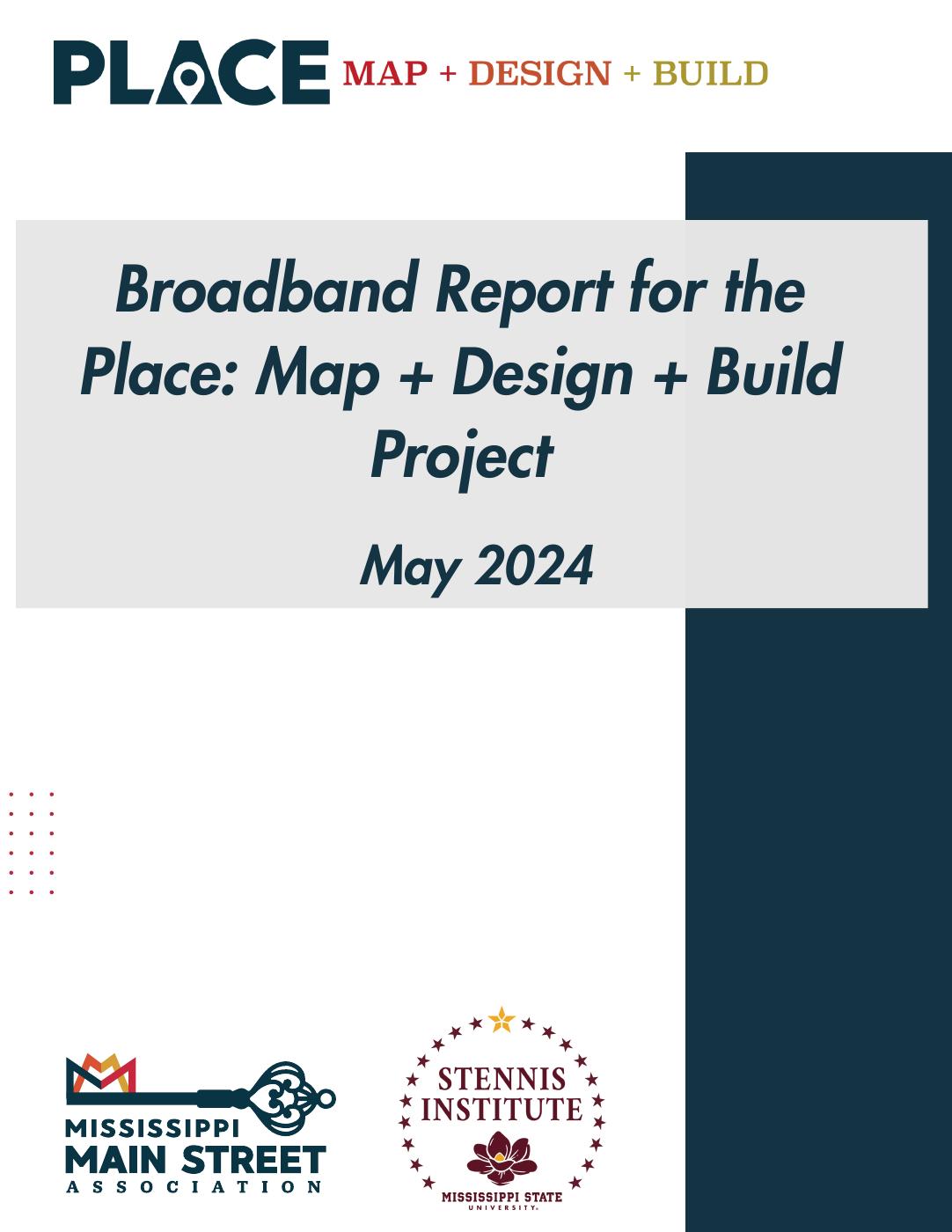 PLACE MAP + DESIGN + BUILD

Broadband Report for the Place: Map + Design + Build Project

May 2024

MISSISSIPPI MAIN STREET ASSOCIATION

STENNIS INSTITUTE

MISSISSIPPI STATE UNIVERSITY